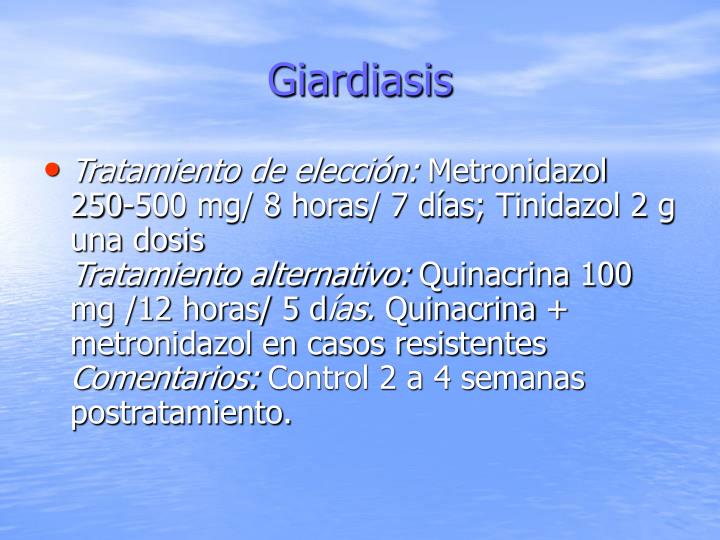 Giardiasis

• Tratamiento de elección: Metronidazol 250-500 mg/ 8 horas/ 7 días; Tinidazol 2 g una dosis
Tratamiento alternativo: Quinacrina 100 mg /12 horas/ 5 días. Quinacrina + metronidazol en casos resistentes
Comentarios: Control 2 a 4 semanas postratamiento.